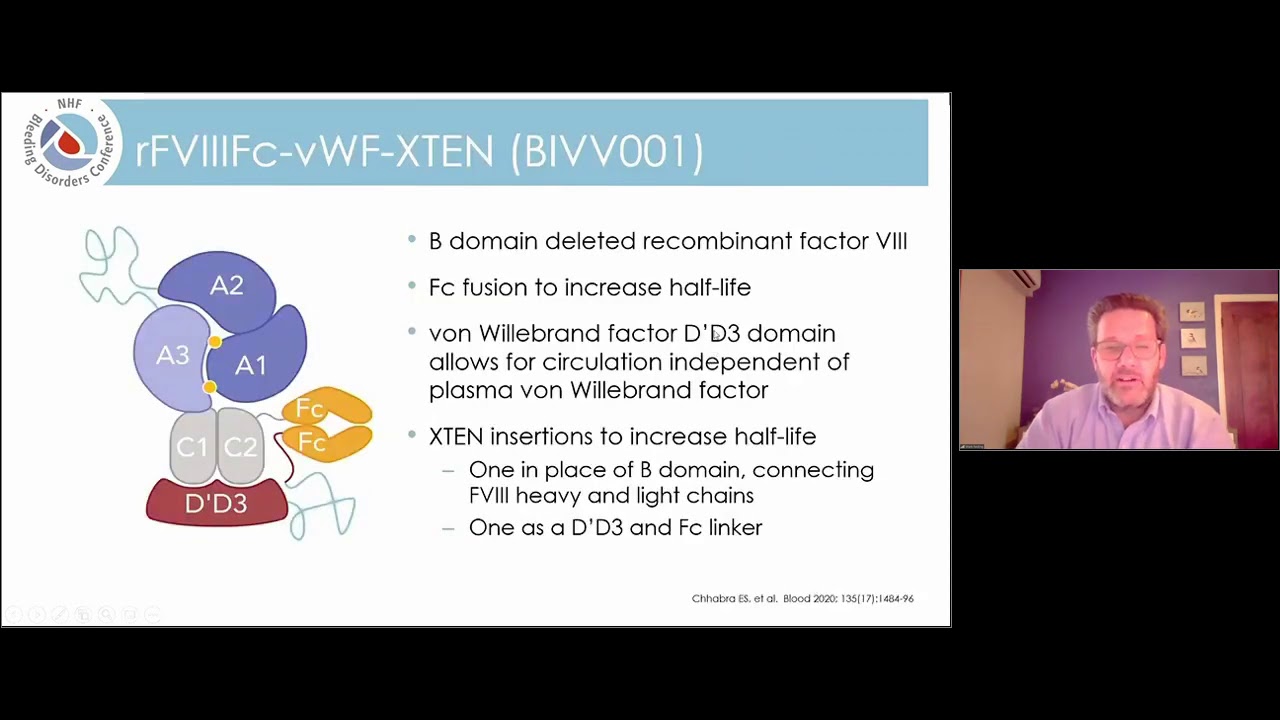 NHF Bleeding Disorders Conference

rFVIIIFc-vWF-XTEN (BIVV001)

A2
A3
A1
Fc
Fc
C1
C2
D'D3

• B domain deleted recombinant factor VIII

• Fc fusion to increase half-life

• von Willebrand factor D'D3 domain allows for circulation independent of plasma von Willebrand factor

• XTEN insertions to increase half-life
– One in place of B domain, connecting FVIII heavy and light chains
– One as a D'D3 and Fc linker

Chhabra ES. et al. Blood 2020; 135(17):1484-96